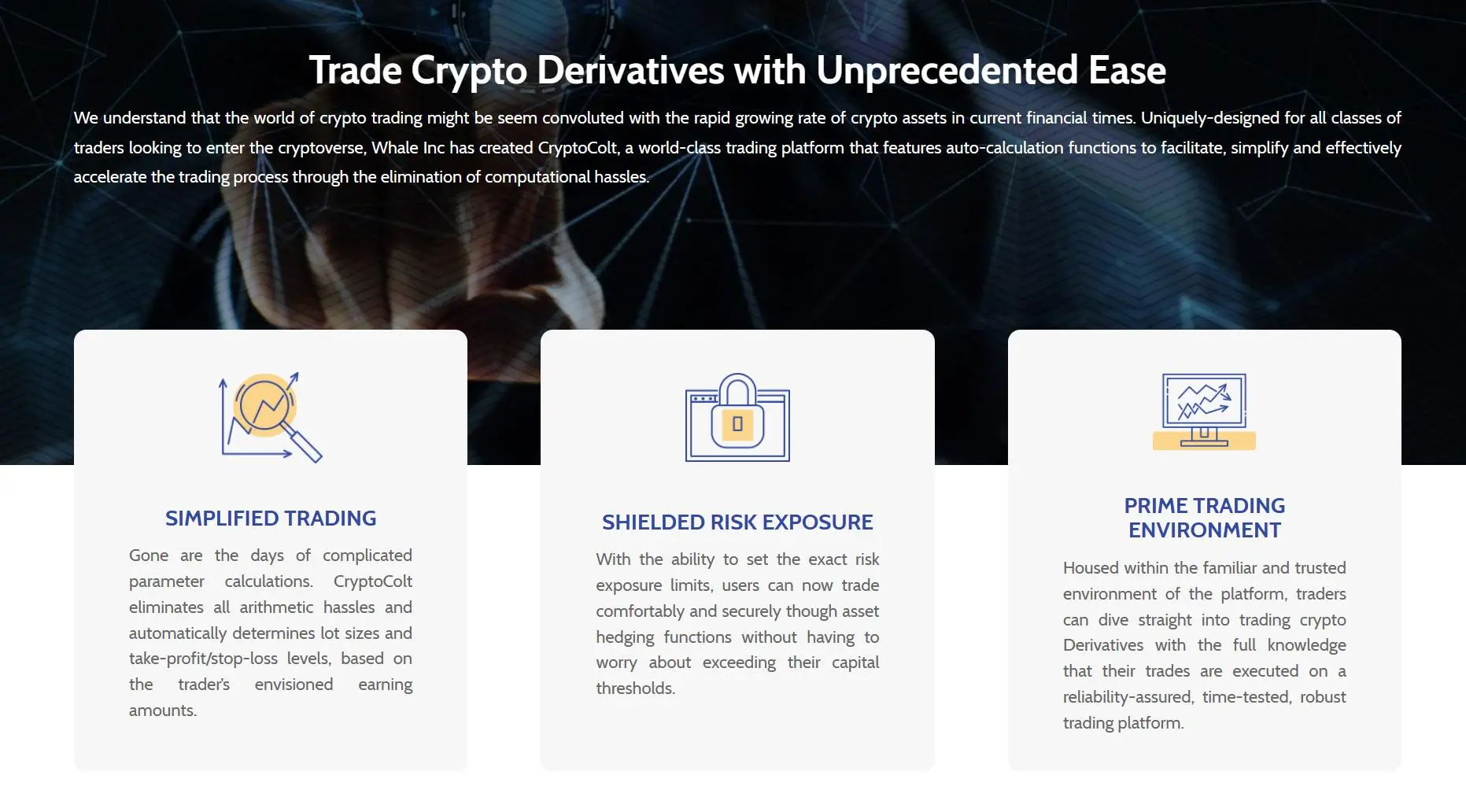 Trade Crypto Derivatives with Unprecedented Ease

We understand that the world of crypto trading might be seem convoluted with the rapid growing rate of crypto assets in current financial times. Uniquely-designed for all classes of traders looking to enter the cryptoverse, Whale Inc has created CryptoColt, a world-class trading platform that features auto-calculation functions to facilitate, simplify and effectively accelerate the trading process through the elimination of computational hassles.

SIMPLIFIED TRADING

Gone are the days of complicated parameter calculations. CryptoColt eliminates all arithmetic hassles and automatically determines lot sizes and take-profit/stop-loss levels, based on the trader's envisioned earning amounts.

SHIELDED RISK EXPOSURE

With the ability to set the exact risk exposure limits, users can now trade comfortably and securely though asset hedging functions without having to worry about exceeding their capital thresholds.

PRIME TRADING ENVIRONMENT

Housed within the familiar and trusted environment of the platform, traders can dive straight into trading crypto Derivatives with the full knowledge that their trades are executed on a reliability-assured, time-tested, robust trading platform.